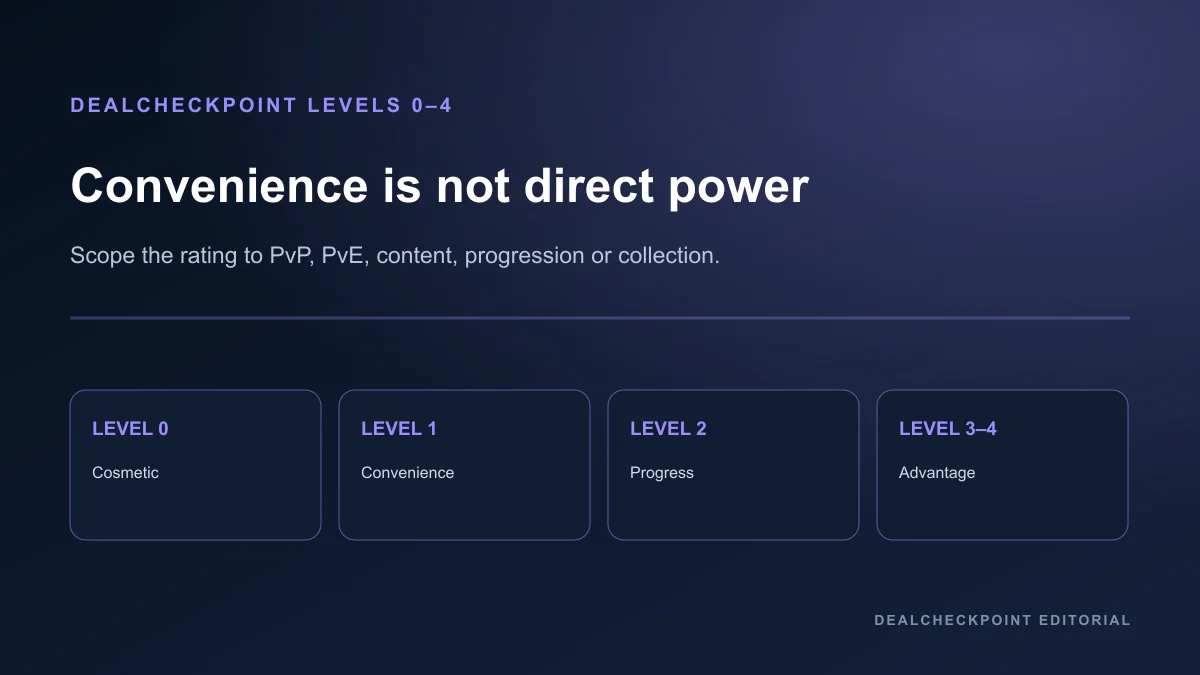 DEALCHECKPOINT LEVELS 0–4

Convenience is not direct power

Scope the rating to PvP, PvE, content, progression or collection.

LEVEL 0

Cosmetic

LEVEL 1

Convenience

LEVEL 2

Progress

LEVEL 3–4

Advantage

DEALCHECKPOINT EDITORIAL